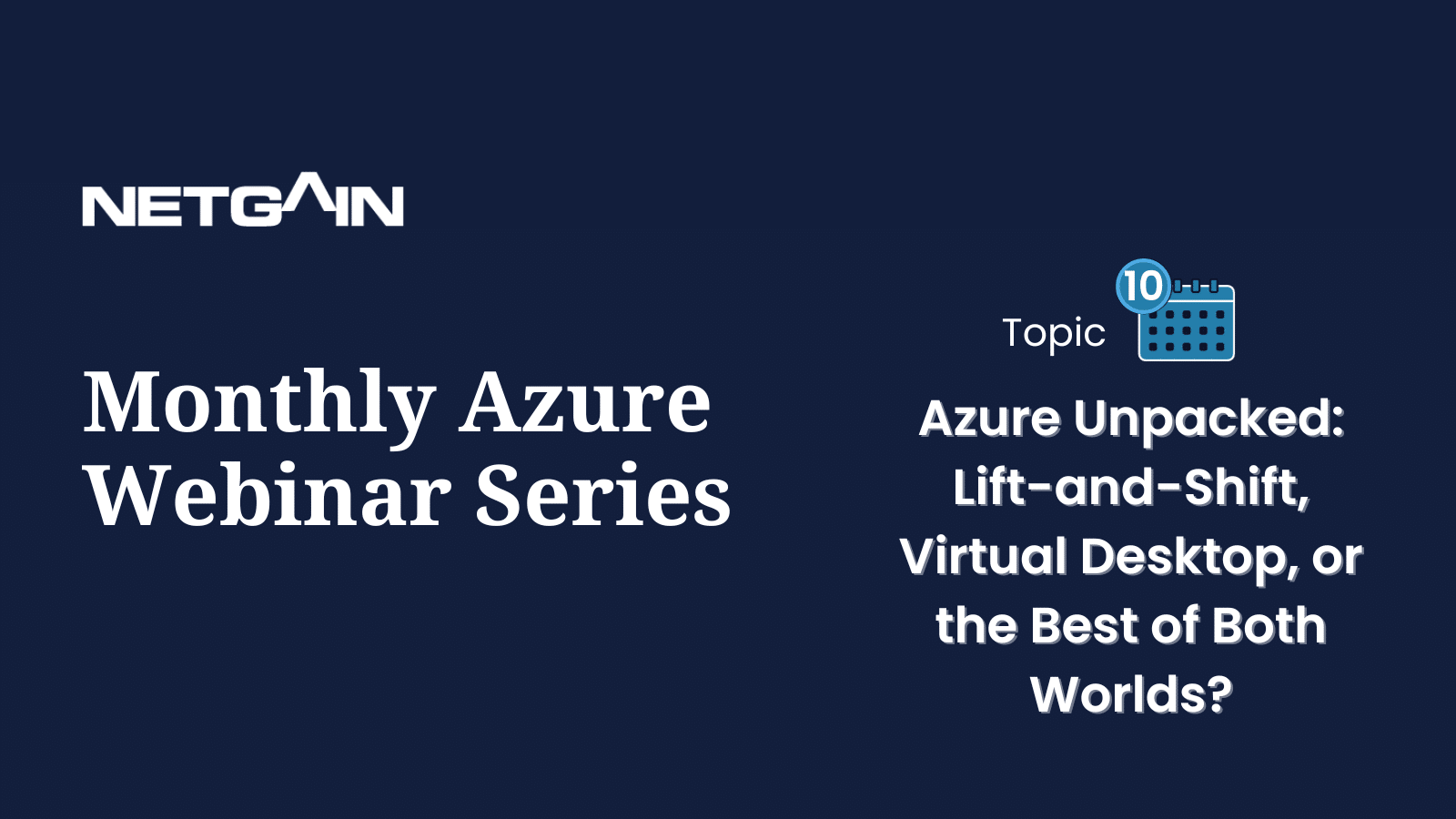 NETGAIN

Monthly Azure Webinar Series

Topic 10

Azure Unpacked: Lift-and-Shift, Virtual Desktop, or the Best of Both Worlds?